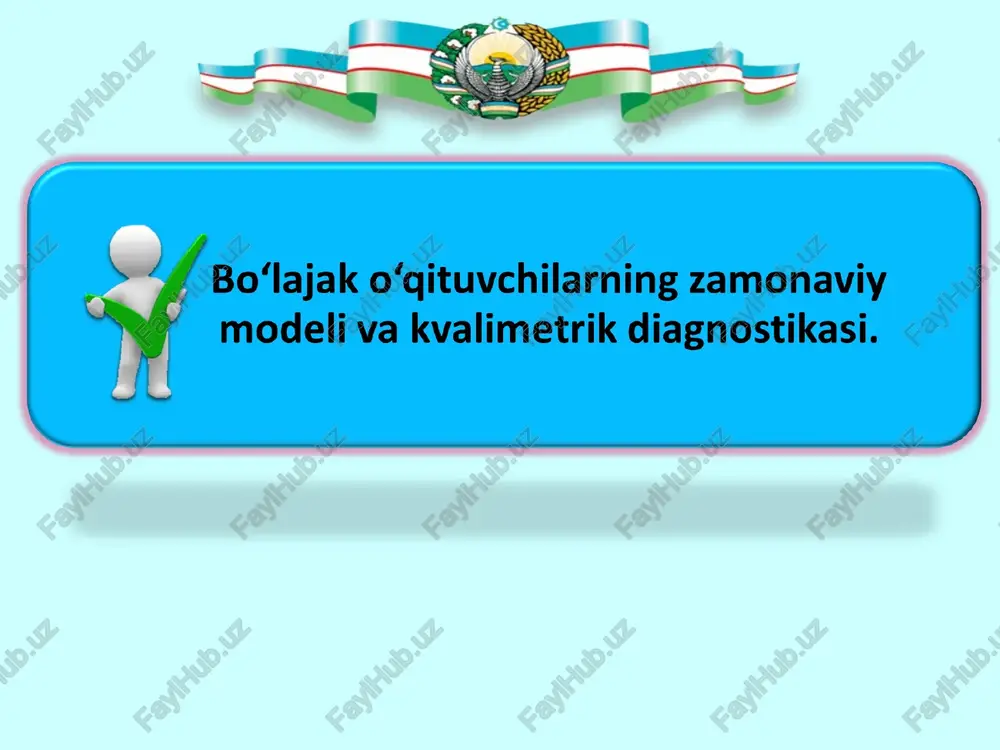 Bo‘lajak o‘qituvchilarning zamonaviy modeli va kvalimetrik diagnostikasi.

FaylHub.uz